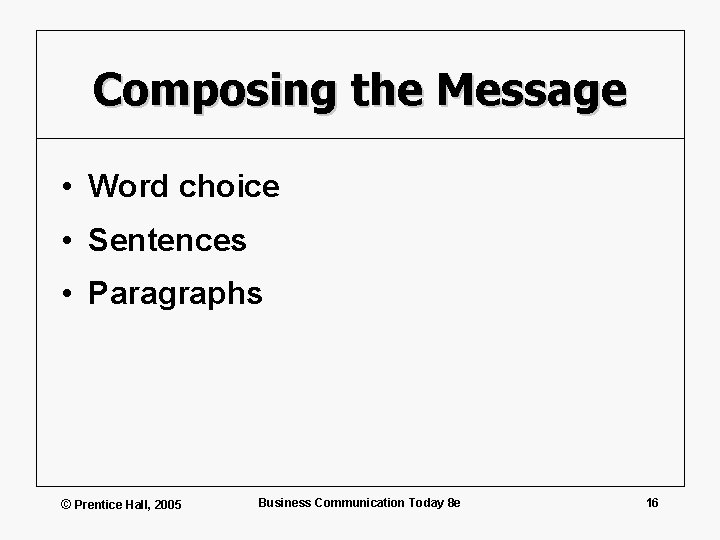 Composing the Message

• Word choice
• Sentences
• Paragraphs

© Prentice Hall, 2005
Business Communication Today 8e
16